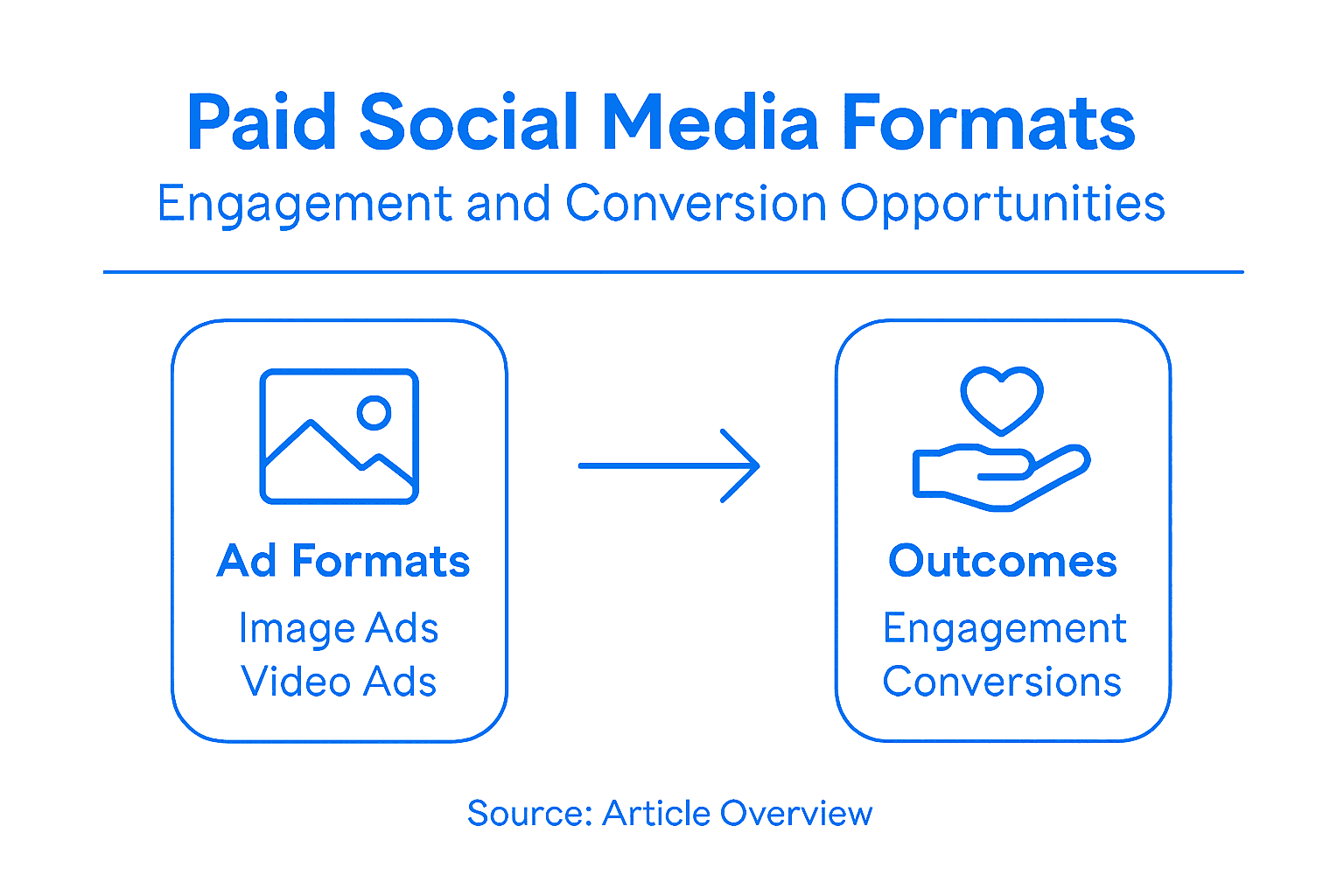 Paid Social Media Formats

Engagement and Conversion Opportunities

Ad Formats

Image Ads
Video Ads

Outcomes

Engagement
Conversions

Source: Article Overview